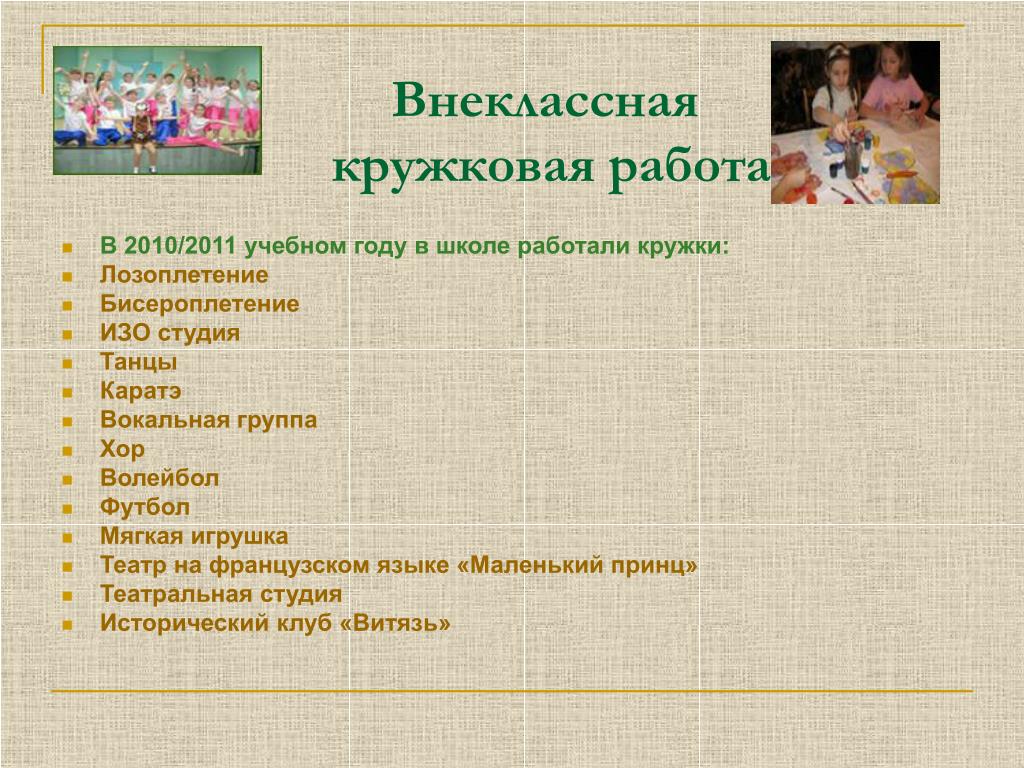 Внеклассная кружковая работа

- В 2010/2011 учебном году в школе работали кружки:
- Лозоплетение
- Бисероплетение
- ИЗО студия
- Танцы
- Каратэ
- Вокальная группа
- Хор
- Волейбол
- Футбол
- Мягкая игрушка
- Театр на французском языке «Маленький принц»
- Театральная студия
- Исторический клуб «Витязь»